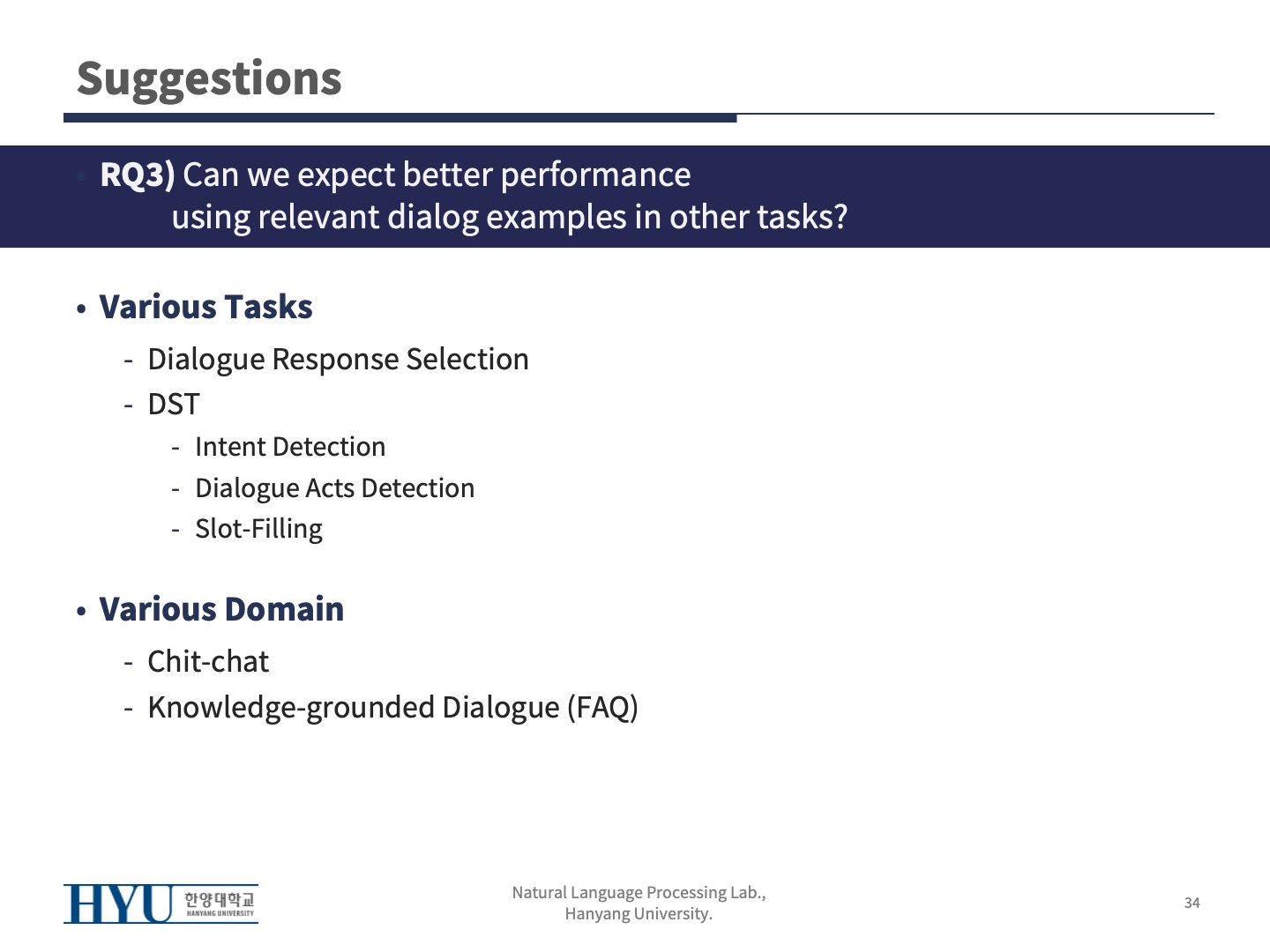 Suggestions

• RQ3) Can we expect better performance using relevant dialog examples in other tasks?

• Various Tasks
- Dialogue Response Selection
- DST
- Intent Detection
- Dialogue Acts Detection
- Slot-Filling

• Various Domain
- Chit-chat
- Knowledge-grounded Dialogue (FAQ)

HYU 한양대학교 HANYANG UNIVERSITY

Natural Language Processing Lab., Hanyang University.

34